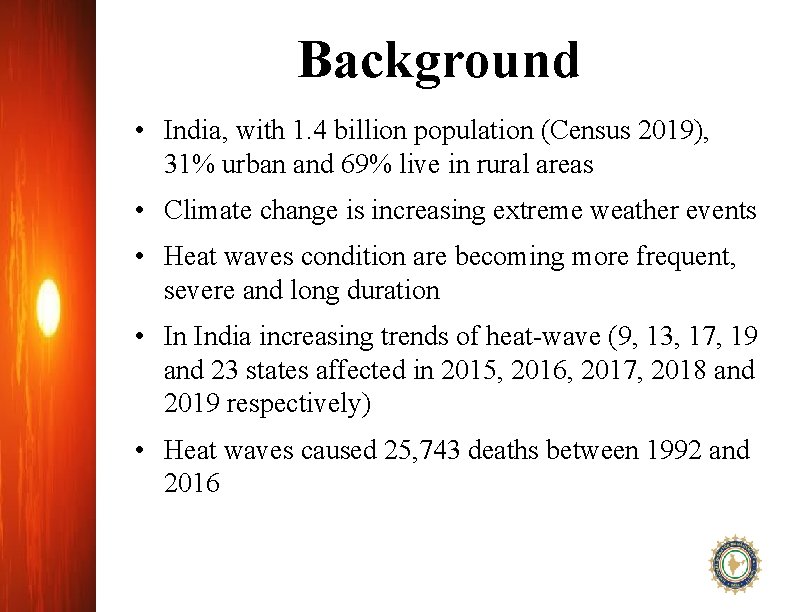 Background

• India, with 1.4 billion population (Census 2019), 31% urban and 69% live in rural areas

• Climate change is increasing extreme weather events

• Heat waves condition are becoming more frequent, severe and long duration

• In India increasing trends of heat-wave (9, 13, 17, 19 and 23 states affected in 2015, 2016, 2017, 2018 and 2019 respectively)

• Heat waves caused 25,743 deaths between 1992 and 2016